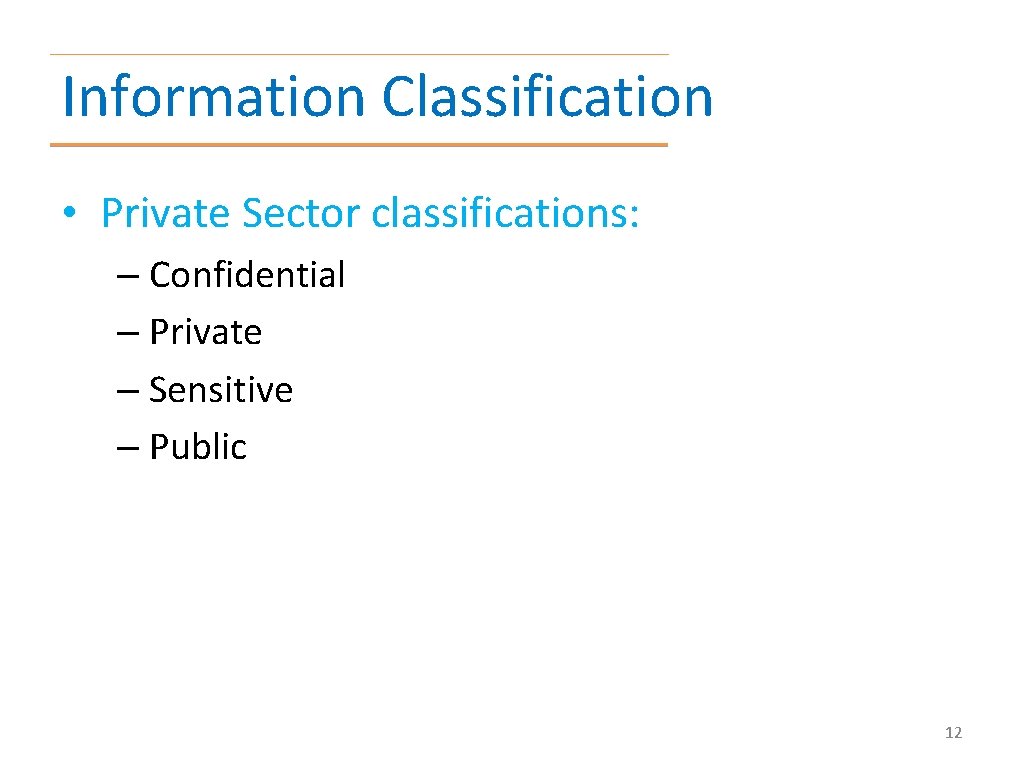 Information Classification

• Private Sector classifications:

– Confidential
– Private
– Sensitive
– Public

12